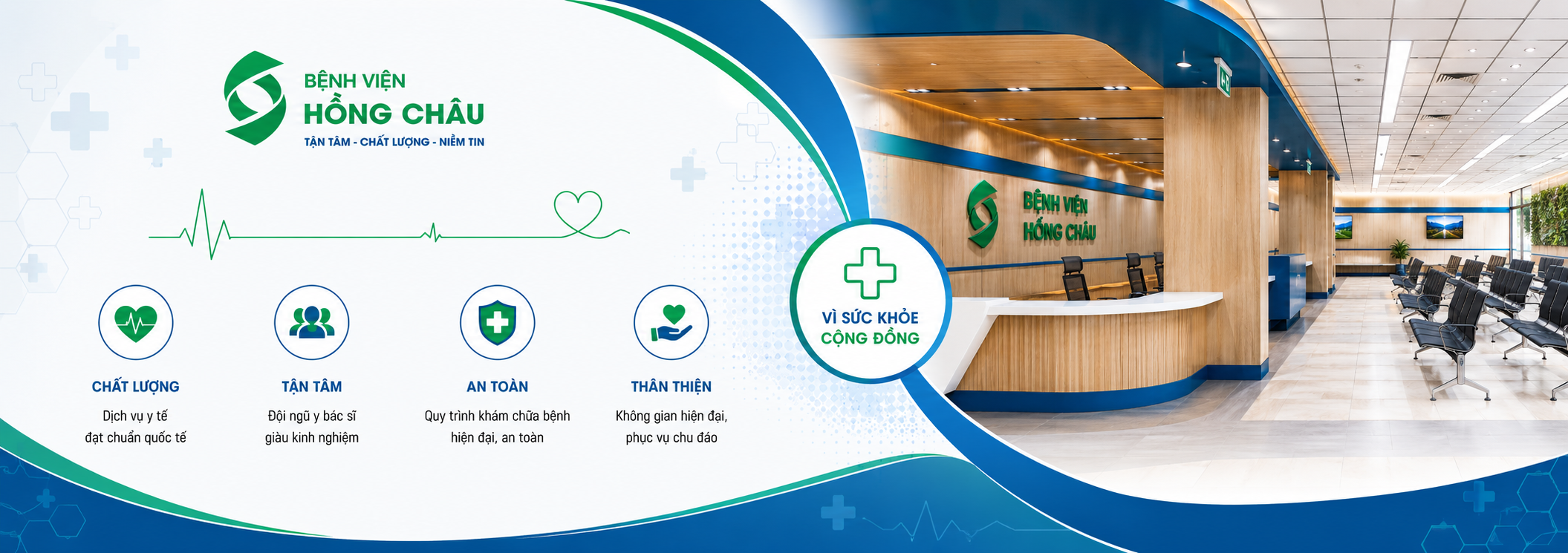 BỆNH VIỆN
HỒNG CHÂU
TẬN TÂM - CHẤT LƯỢNG - NIỀM TIN

CHẤT LƯỢNG
Dịch vụ y tế đạt chuẩn quốc tế

TẬN TÂM
Đội ngũ y bác sĩ giàu kinh nghiệm

AN TOÀN
Quy trình khám chữa bệnh hiện đại, an toàn

THÂN THIỆN
Không gian hiện đại, phục vụ chu đáo

VÌ SỨC KHỎE
CỘNG ĐỒNG

BỆNH VIỆN
HỒNG CHÂU